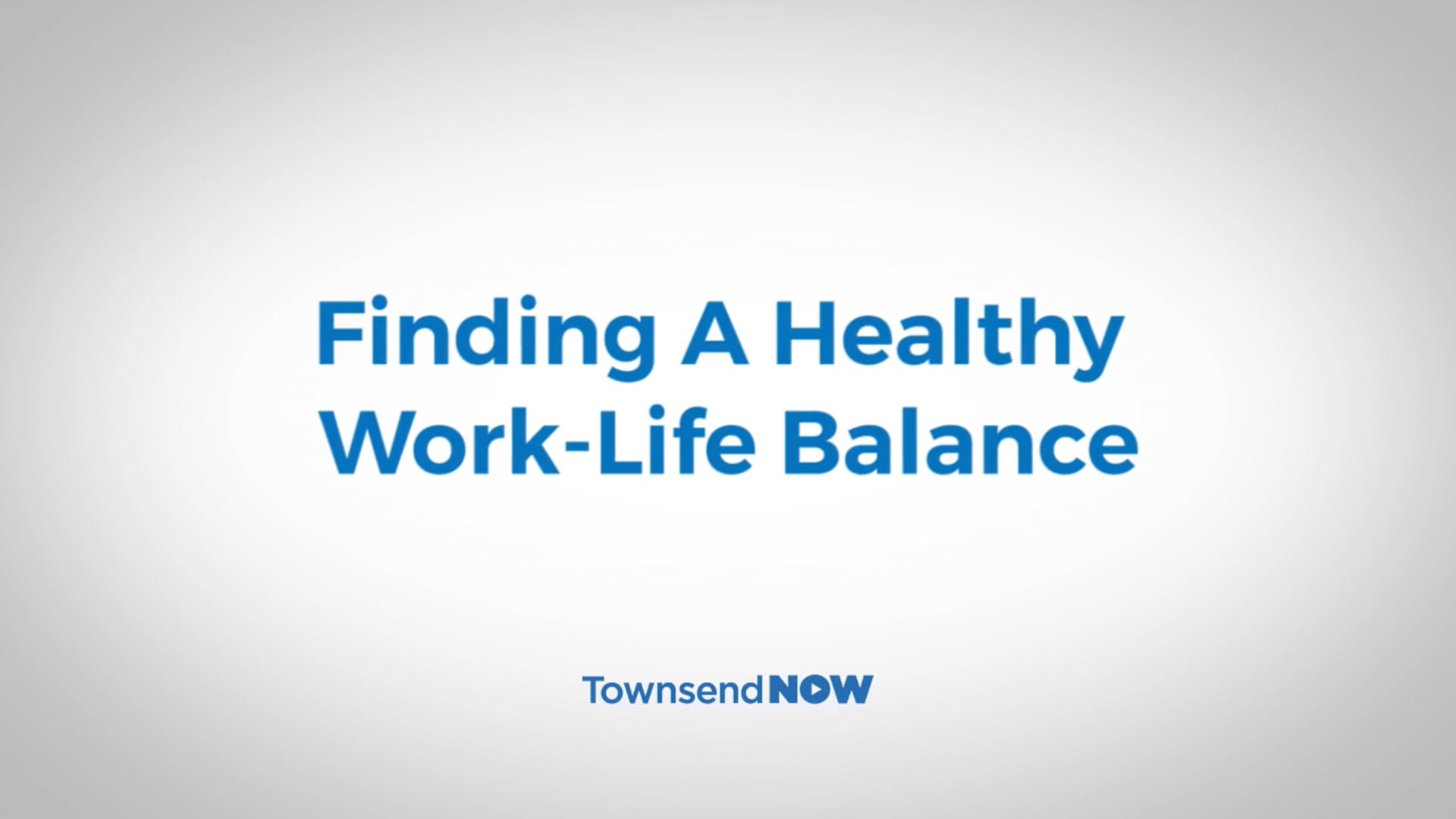 Finding A Healthy Work-Life Balance

TownsendNOW